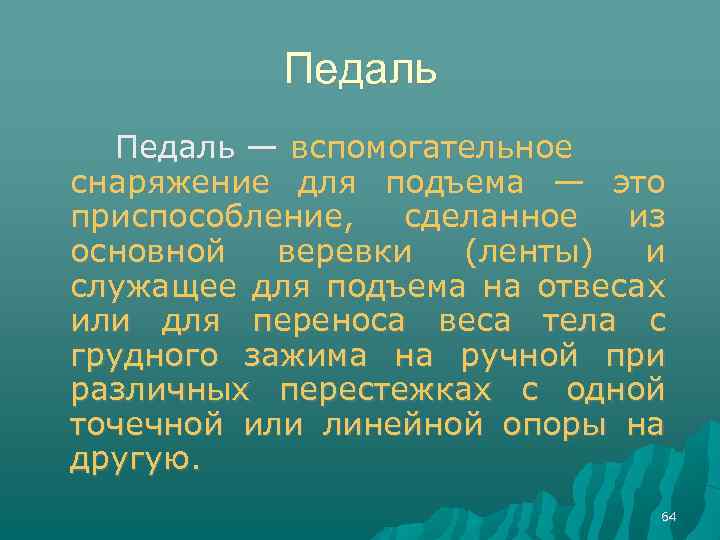 Педаль

Педаль — вспомогательное снаряжение для подъема — это приспособление, сделанное из основной веревки (ленты) и служащее для подъема на отвесах или для переноса веса тела с грудного зажима на ручной при различных перестежках с одной точечной или линейной опоры на другую.

64